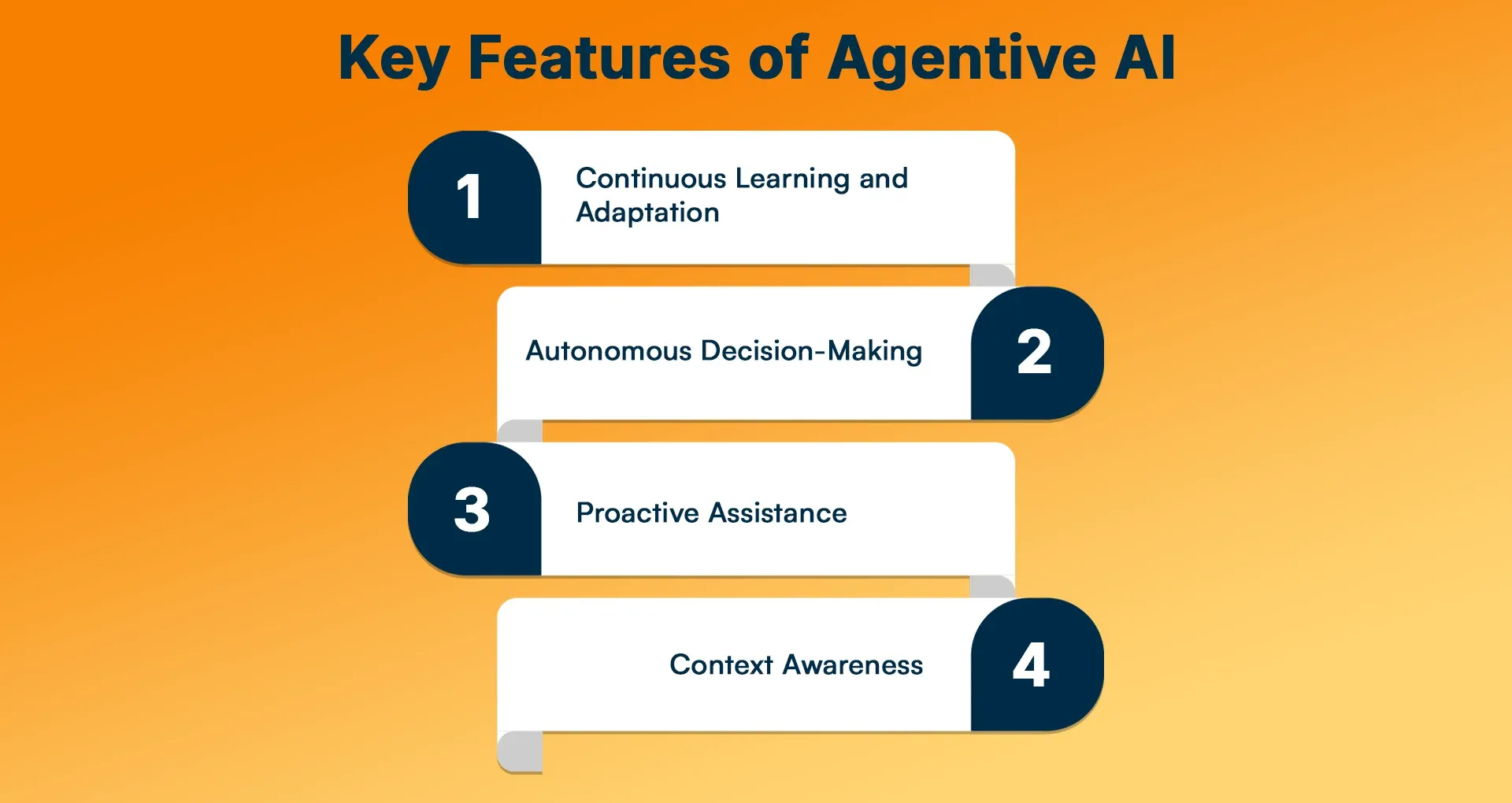 Key Features of Agentive AI

1 Continuous Learning and Adaptation

Autonomous Decision-Making 2

3 Proactive Assistance

Context Awareness 4